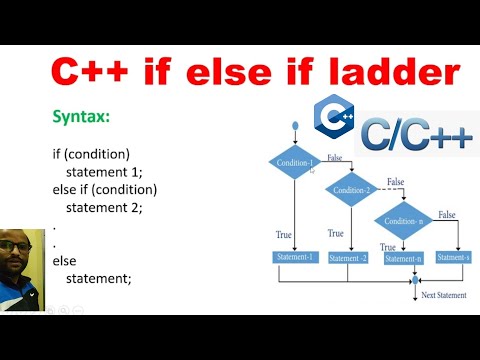 C++ if else if ladder

Syntax:

if (condition)
statement 1;
else if (condition)
statement 2;
.
.
else
statement;

C++

C/C++

Condition-1
False
Condition-2
False
Condition- n
False
True
True
True
Statement-1
Statement -2
Statement-n
Statment-s
Next Statement